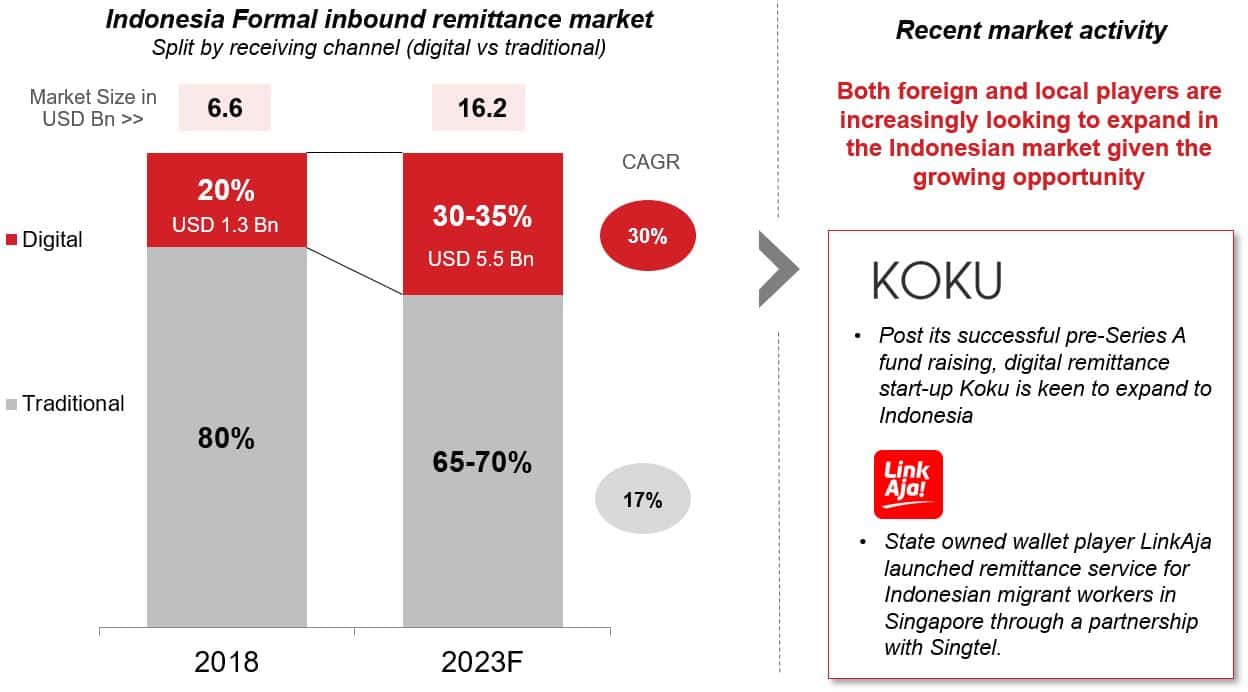 Indonesia Formal inbound remittance market
Split by receiving channel (digital vs traditional)

Market Size in USD Bn >>

6.6

16.2

CAGR

Digital

Traditional

20%
USD 1.3 Bn

80%

30-35%
USD 5.5 Bn

65-70%

30%

17%

2018

2023F

Recent market activity

Both foreign and local players are increasingly looking to expand in the Indonesian market given the growing opportunity

KOKU

• Post its successful pre-Series A fund raising, digital remittance start-up Koku is keen to expand to Indonesia

Link Aja!

• State owned wallet player LinkAja launched remittance service for Indonesian migrant workers in Singapore through a partnership with Singtel.